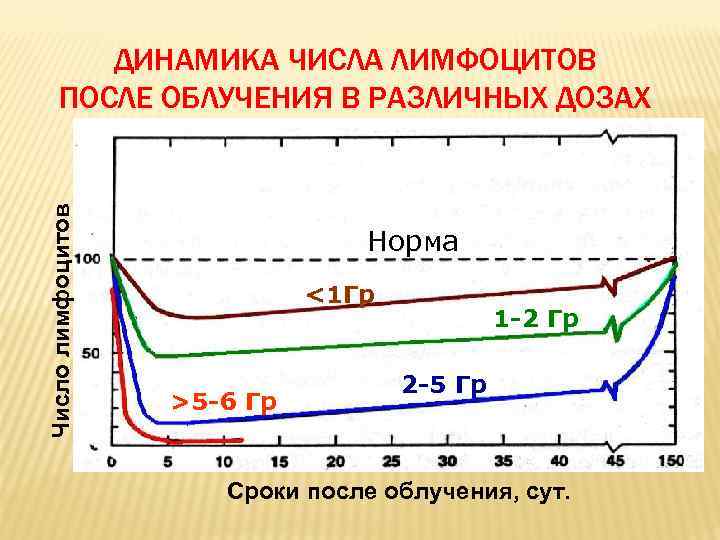 ДИНАМИКА ЧИСЛА ЛИМФОЦИТОВ ПОСЛЕ ОБЛУЧЕНИЯ В РАЗЛИЧНЫХ ДОЗАХ

Число лимфоцитов

100
50

Норма
<1Гр
1-2 Гр
2-5 Гр
>5-6 Гр

0 5 10 15 20 25 30 35 40 45 150

Сроки после облучения, сут.